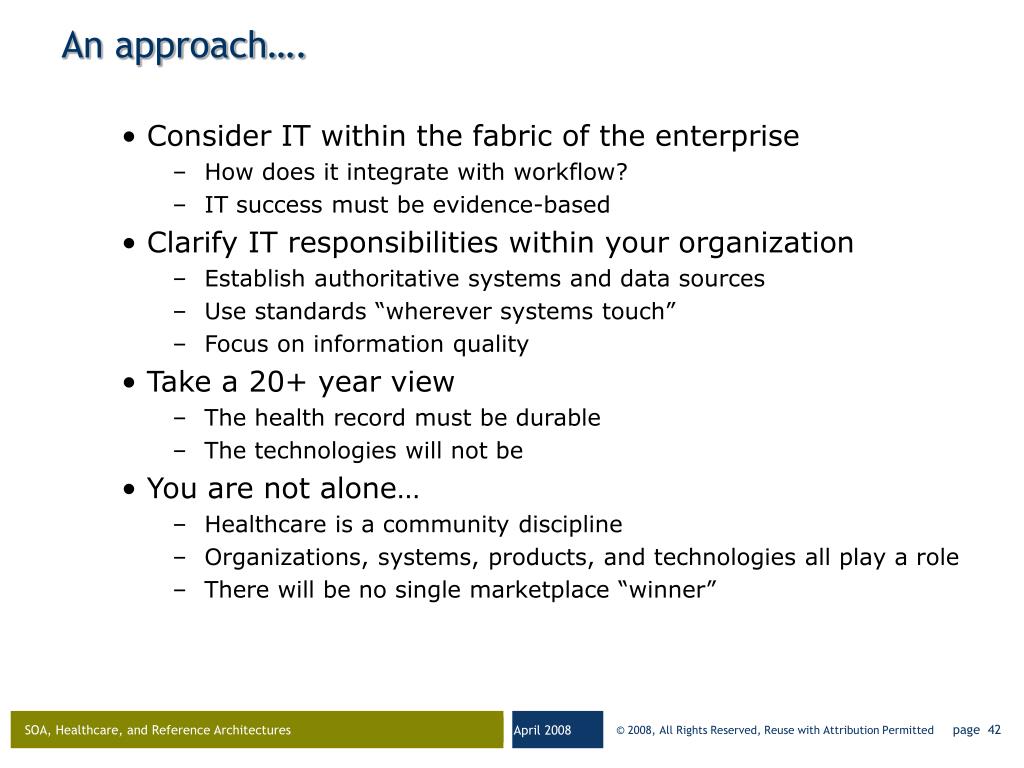 An approach….

• Consider IT within the fabric of the enterprise
– How does it integrate with workflow?
– IT success must be evidence-based
• Clarify IT responsibilities within your organization
– Establish authoritative systems and data sources
– Use standards “wherever systems touch”
– Focus on information quality
• Take a 20+ year view
– The health record must be durable
– The technologies will not be
• You are not alone…
– Healthcare is a community discipline
– Organizations, systems, products, and technologies all play a role
– There will be no single marketplace “winner”

SOA, Healthcare, and Reference Architectures

April 2008

© 2008, All Rights Reserved, Reuse with Attribution Permitted

page 42